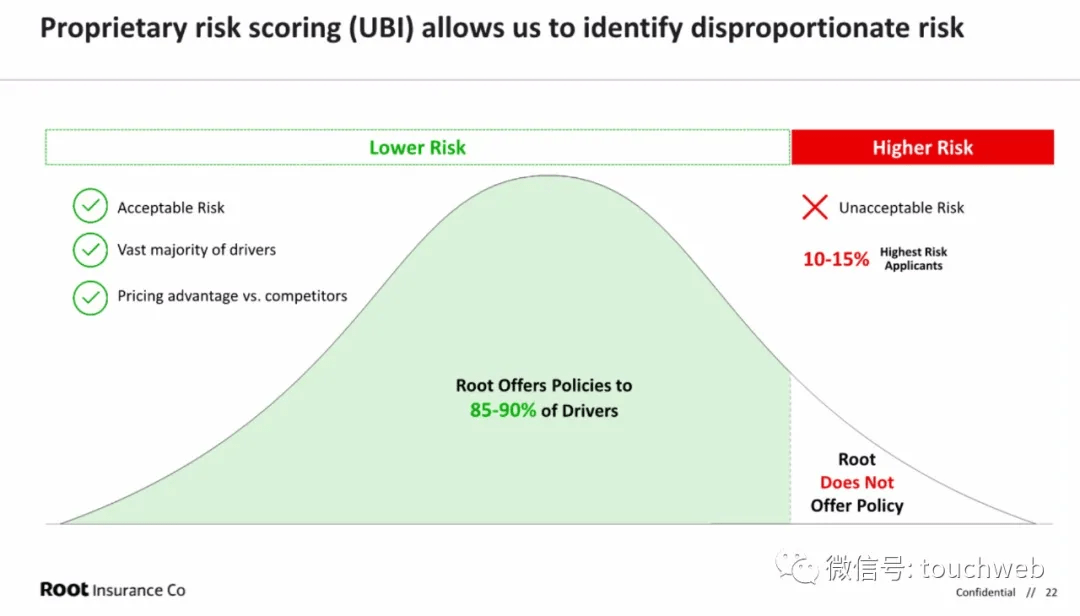 Proprietary risk scoring (UBI) allows us to identify disproportionate risk

Lower Risk

Higher Risk

Acceptable Risk

Vast majority of drivers

Pricing advantage vs. competitors

Unacceptable Risk

10-15% Highest Risk Applicants

Root Offers Policies to 85-90% of Drivers

Root Does Not Offer Policy

Root Insurance Co

微信号: touchweb

Confidential // 22